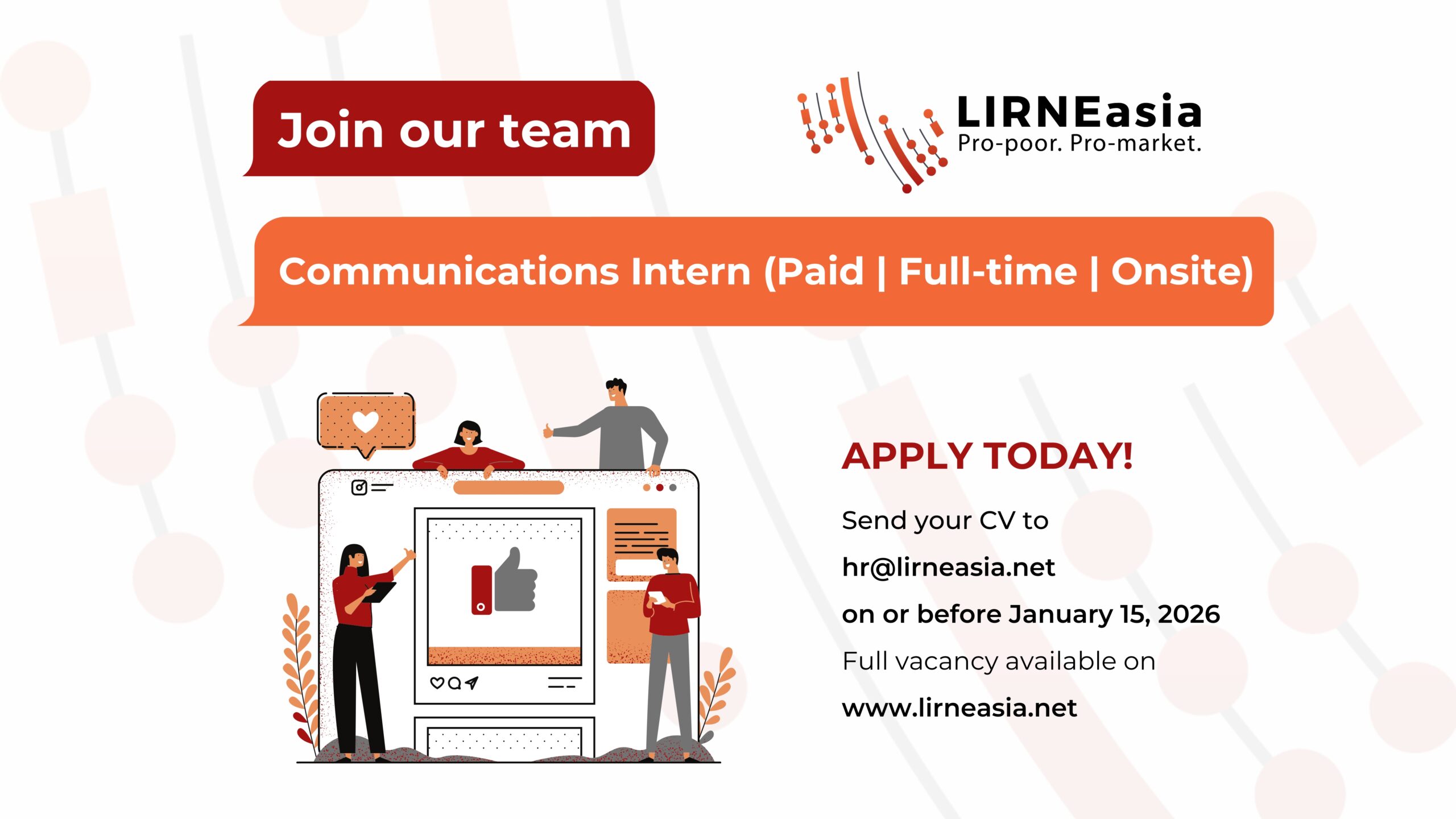 Join our team

LIRNEasia
Pro-poor. Pro-market.

Communications Intern (Paid | Full-time | Onsite)

APPLY TODAY!

Send your CV to

hr@lirneasia.net

on or before January 15, 2026

Full vacancy available on

www.lirneasia.net